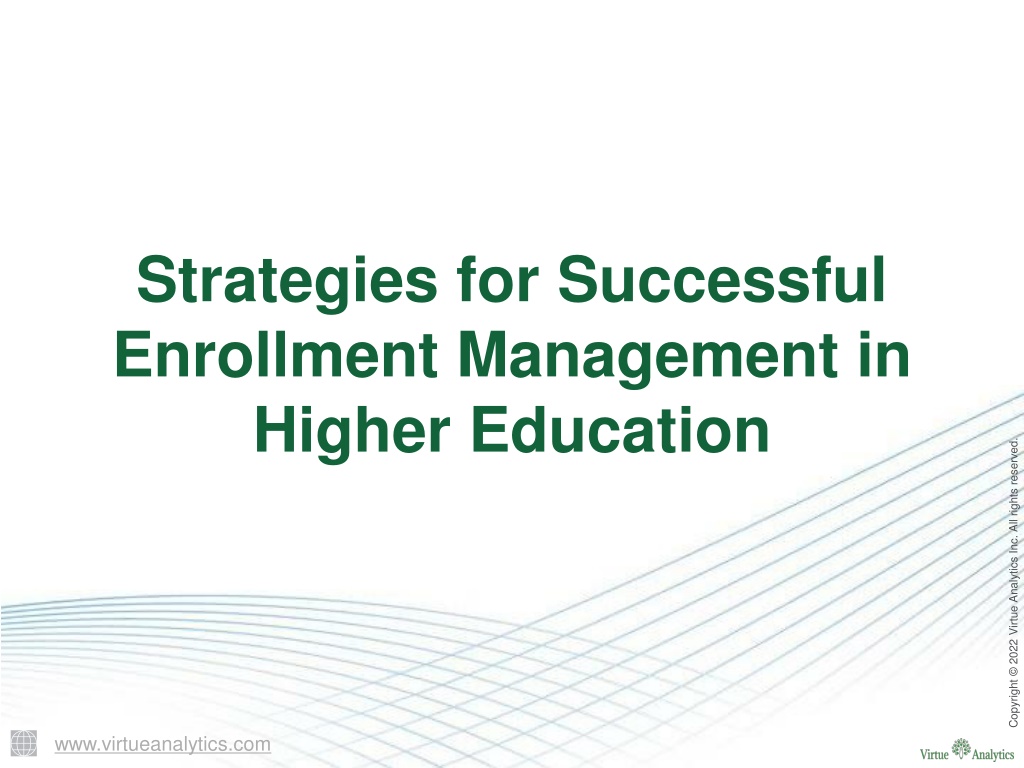 Strategies for Successful Enrollment Management in Higher Education

Copyright © 2022 Virtue Analytics Inc. All rights reserved.

www.virtueanalytics.com

Virtue Analytics